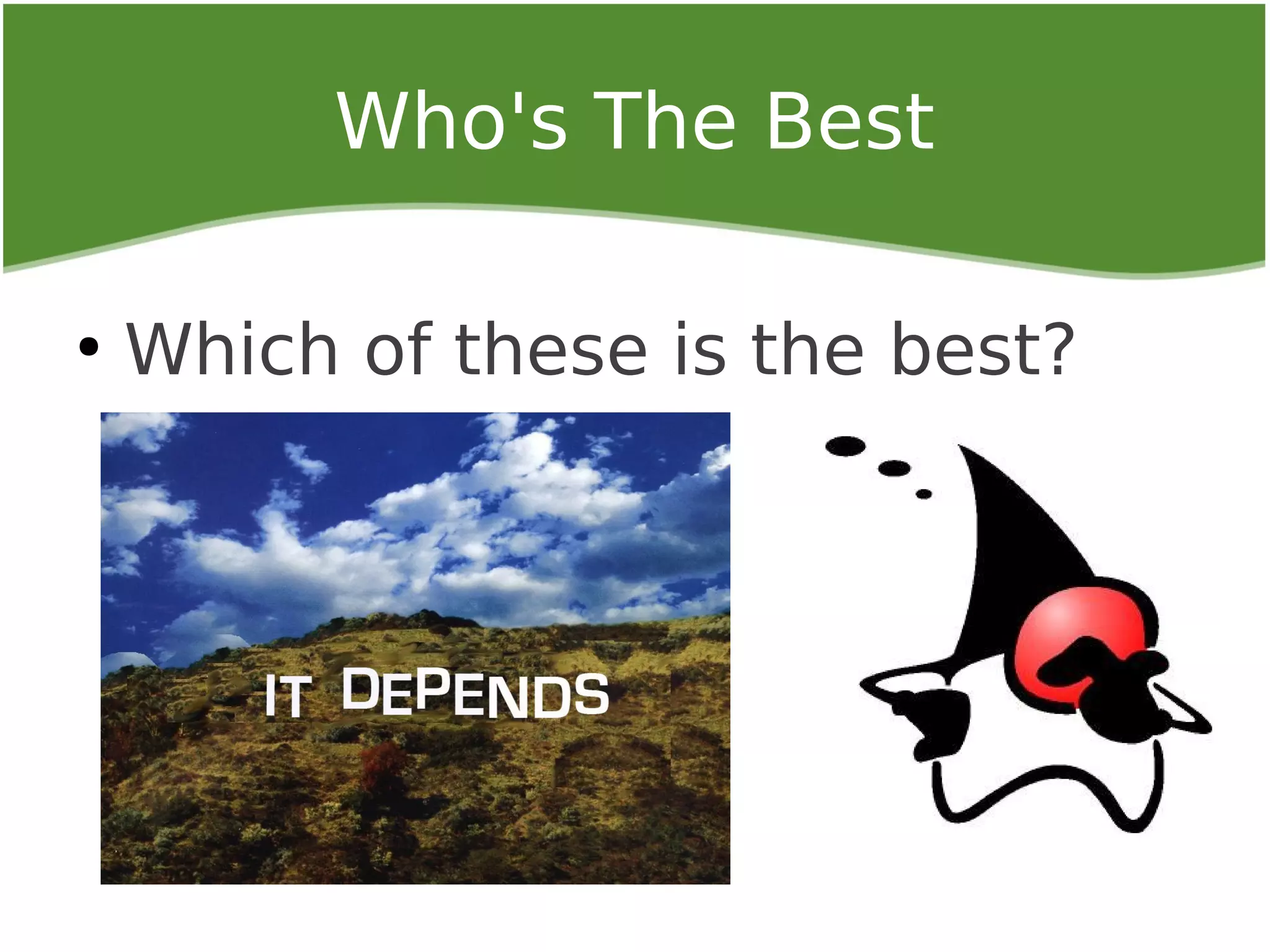 Who's The Best

• Which of these is the best?

IT DEPENDS